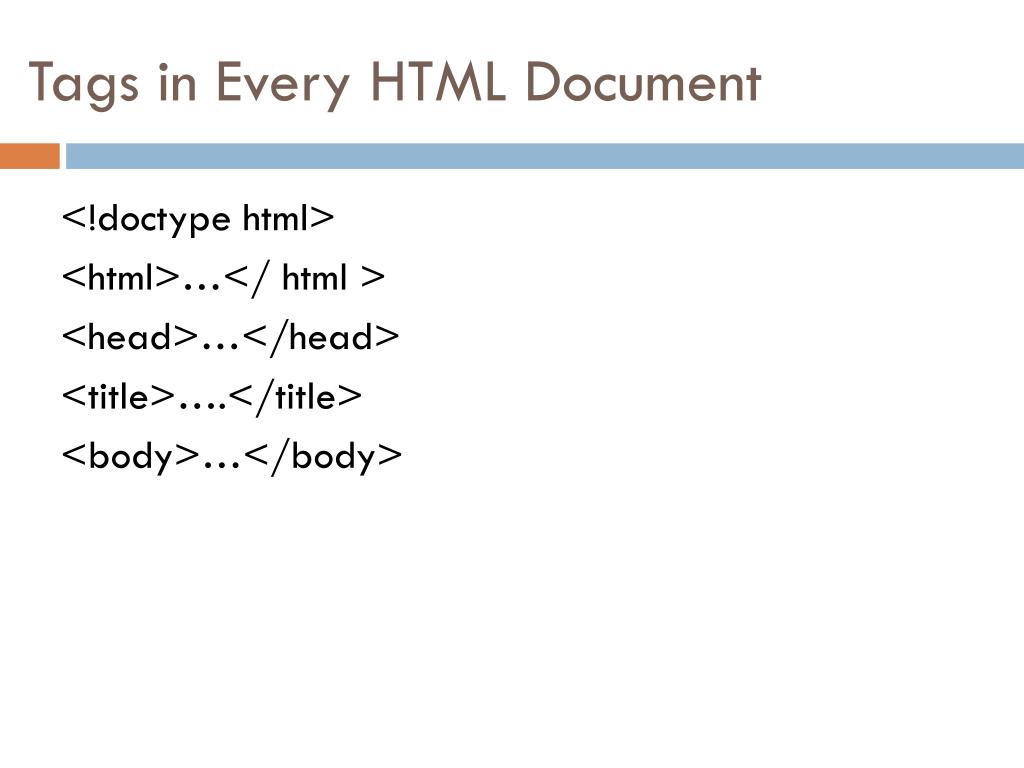 Tags in Every HTML Document

<!doctype html>

<html>…</ html >

<head>…</head>

<title>….</title>

<body>…</body>